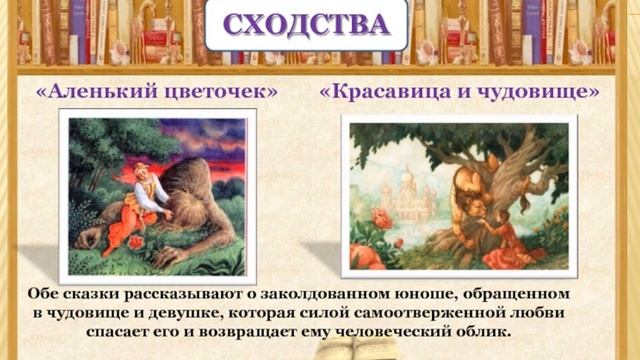 СХОДСТВА

«Аленький цветочек»

«Красавица и чудовище»

Обе сказки рассказывают о заколдованном юноше, обращенном в чудовище и девушке, которая силой самоотверженной любви спасает его и возвращает ему человеческий облик.